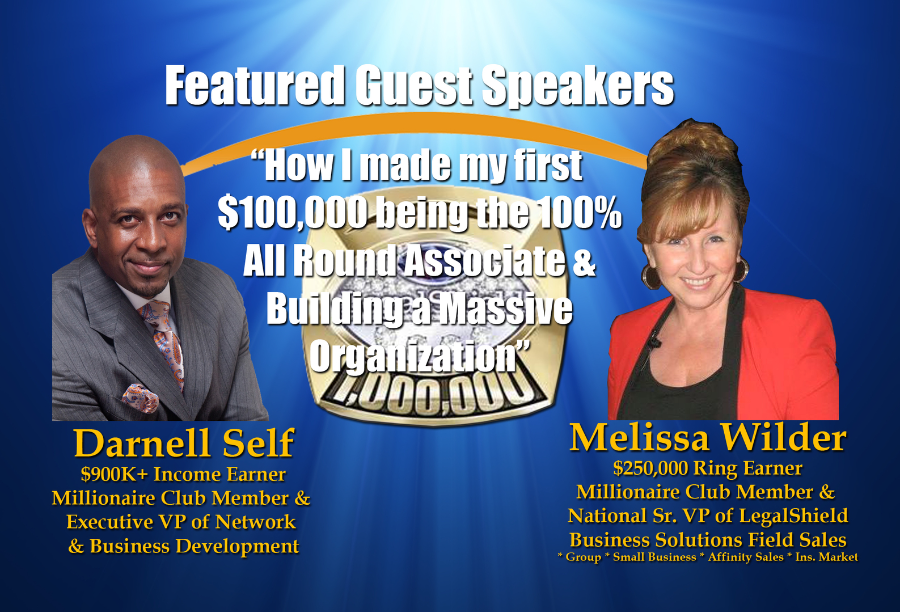 Featured Guest Speakers

"How I made my first $100,000 being the 100% All Round Associate & Building a Massive Organization"

1,000,000

Darnell Self
$900K+ Income Earner
Millionaire Club Member &
Executive VP of Network
& Business Development

Melissa Wilder
$250,000 Ring Earner
Millionaire Club Member &
National Sr. VP of LegalShield
Business Solutions Field Sales
* Group * Small Business * Affinity Sales * Ins. Market